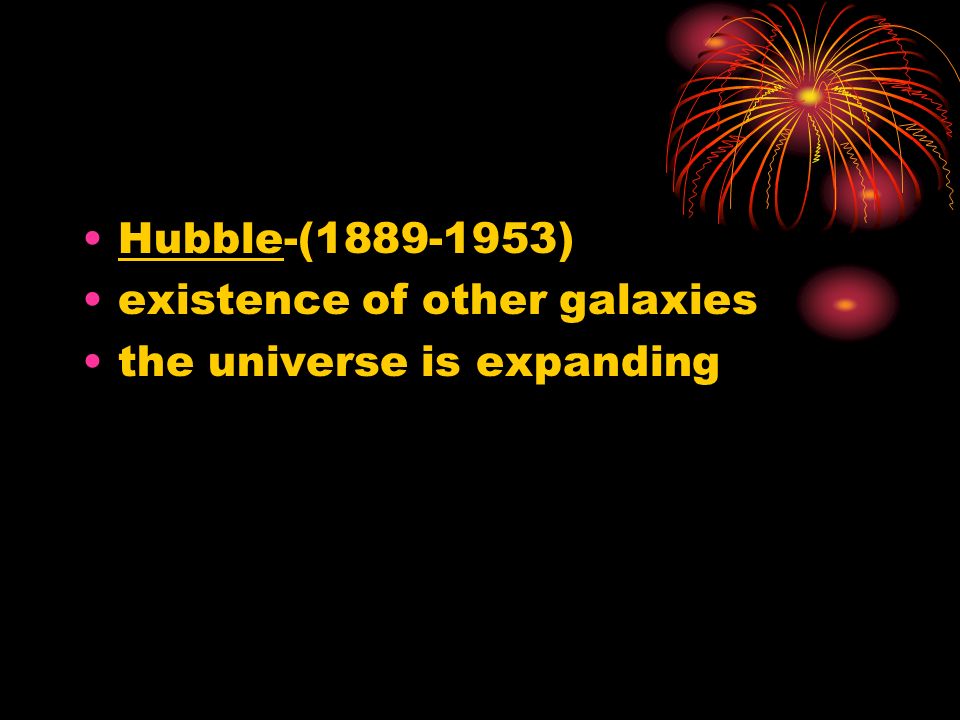 • Hubble-(1889-1953)
• existence of other galaxies
• the universe is expanding